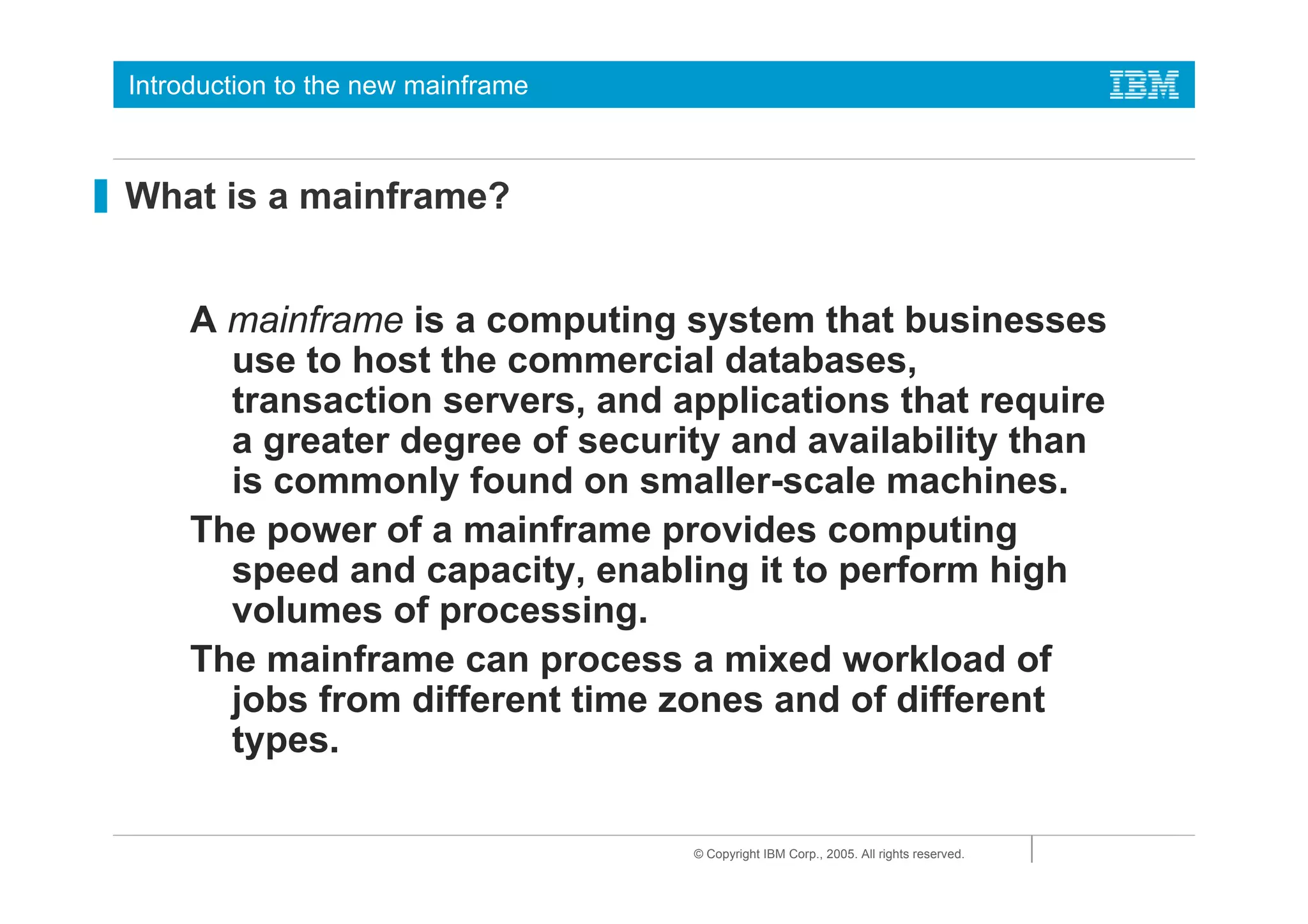 Introduction to the new mainframe

IBM

What is a mainframe?

A mainframe is a computing system that businesses use to host the commercial databases, transaction servers, and applications that require a greater degree of security and availability than is commonly found on smaller-scale machines.

The power of a mainframe provides computing speed and capacity, enabling it to perform high volumes of processing.

The mainframe can process a mixed workload of jobs from different time zones and of different types.

© Copyright IBM Corp., 2005. All rights reserved.